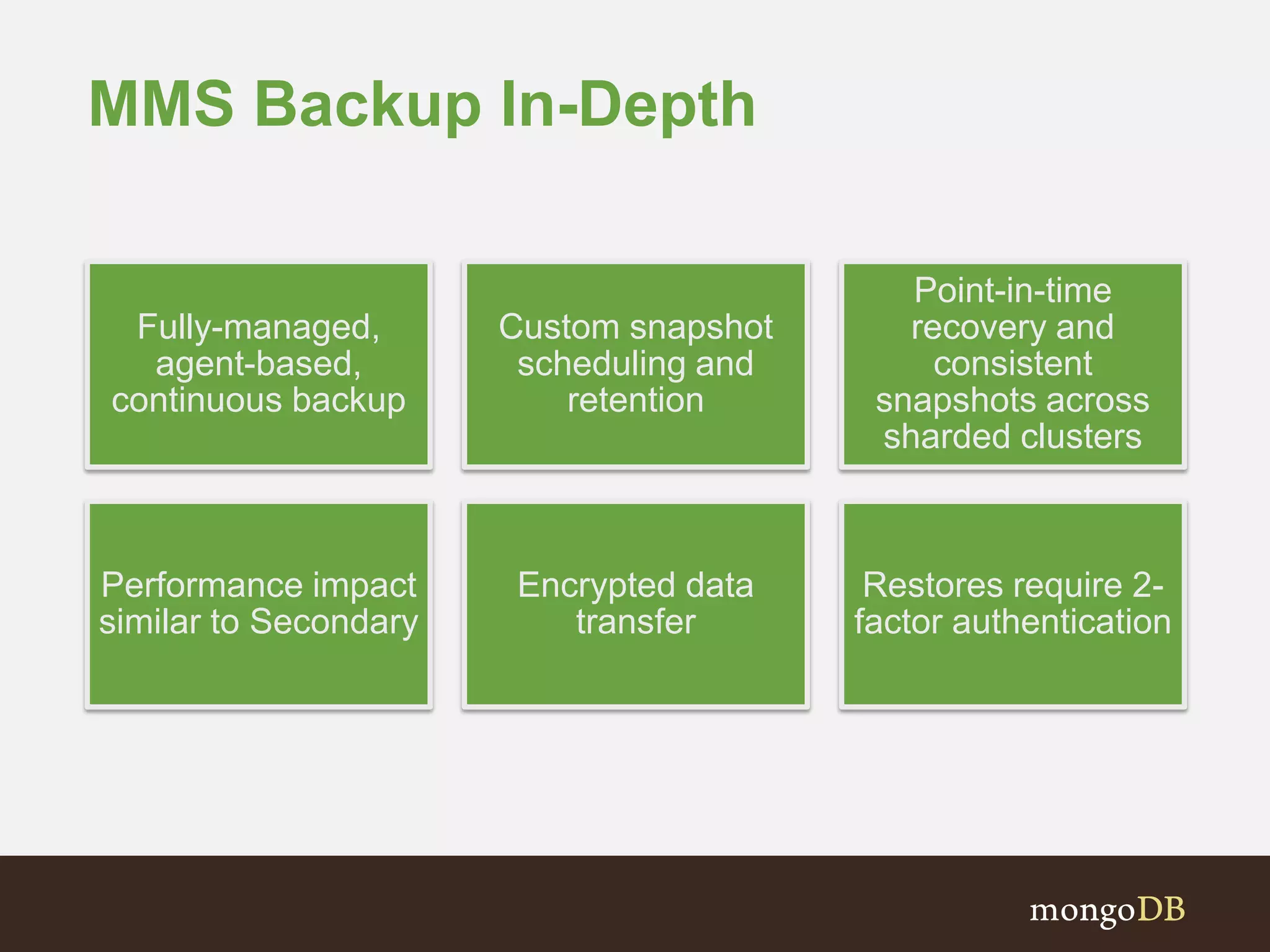 MMS Backup In-Depth

Fully-managed, agent-based, continuous backup

Custom snapshot scheduling and retention

Point-in-time recovery and consistent snapshots across sharded clusters

Performance impact similar to Secondary

Encrypted data transfer

Restores require 2-factor authentication

mongoDB